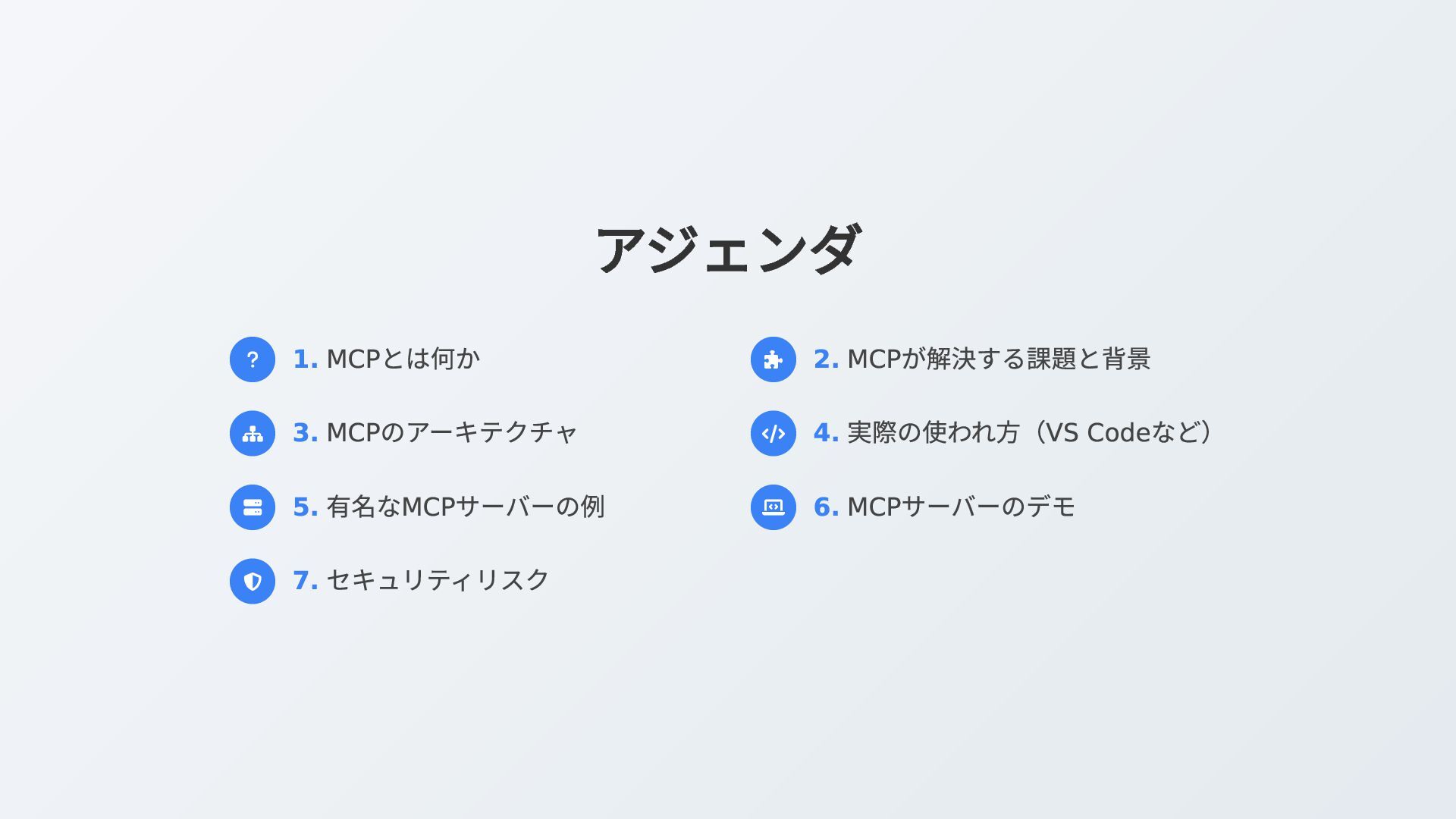 アジェンダ

1. MCPとは何か

2. MCPが解決する課題と背景

3. MCPのアーキテクチャ

4. 実際の使われ方（VS Codeなど）

5. 有名なMCPサーバーの例

6. MCPサーバーのデモ

7. セキュリティリスク